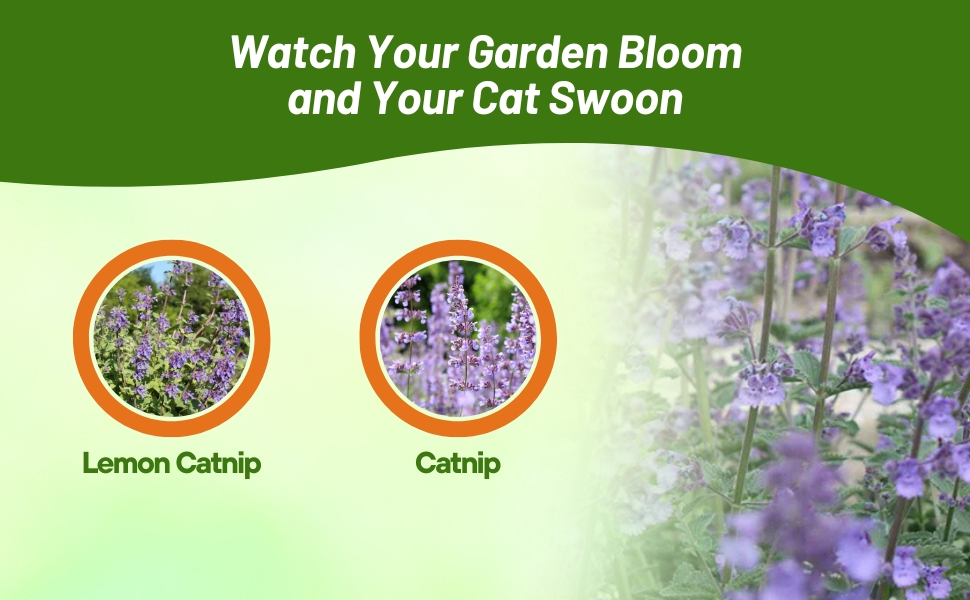 Watch Your Garden Bloom and Your Cat Swoon

Lemon Catnip

Catnip